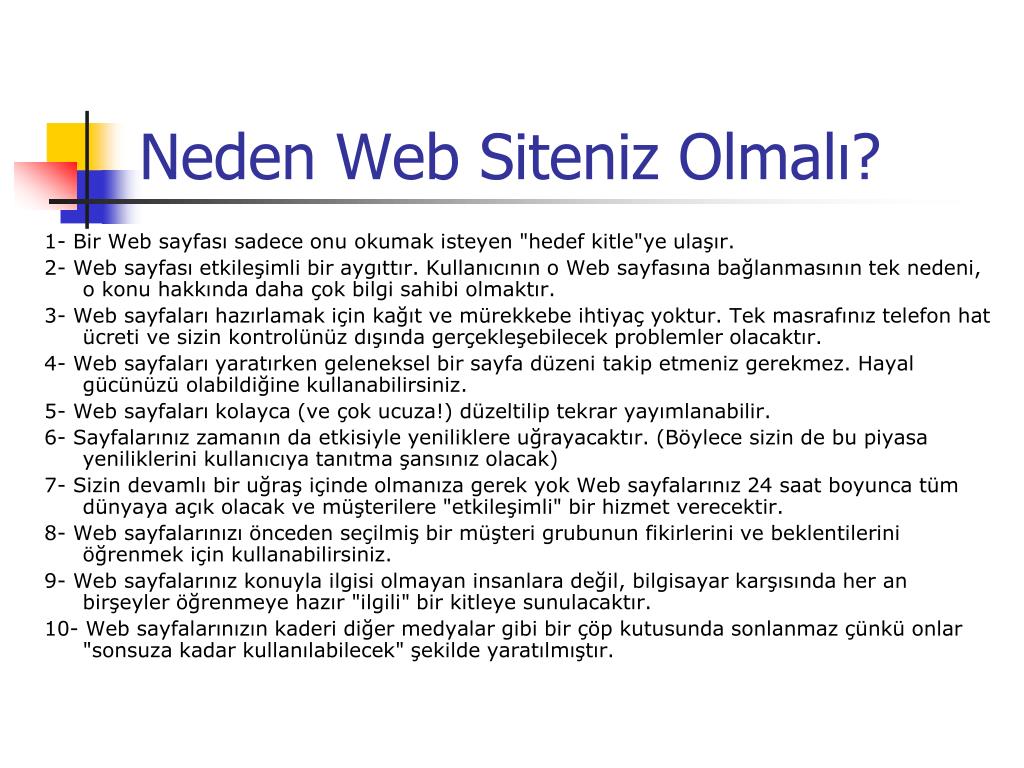 Neden Web Siteniz Olmalı?

1- Bir Web sayfası sadece onu okumak isteyen "hedef kitle"ye ulaşır.

2- Web sayfası etkileşimli bir aygıttır. Kullanıcının o Web sayfasına bağlanmasının tek nedeni, o konu hakkında daha çok bilgi sahibi olmaktır.

3- Web sayfaları hazırlamak için kağıt ve mürekkebe ihtiyaç yoktur. Tek masrafınız telefon hat ücreti ve sizin kontrolünüz dışında gerçekleşebilecek problemler olacaktır.

4- Web sayfaları yaratırken geleneksel bir sayfa düzeni takip etmeniz gerekmez. Hayal gücünüzü olabildiğine kullanabilirsiniz.

5- Web sayfaları kolayca (ve çok ucuza!) düzeltilip tekrar yayımlanabilir.

6- Sayfalarınız zamanın da etkisiyle yeniliklere uğrayacaktır. (Böylece sizin de bu piyasa yeniliklerini kullanıcıya tanıtma şansınız olacak)

7- Sizin devamlı bir uğraş içinde olmanıza gerek yok Web sayfalarınız 24 saat boyunca tüm dünyaya açık olacak ve müşterilere "etkileşimli" bir hizmet verecektir.

8- Web sayfalarınızı önceden seçilmiş bir müşteri grubunun fikirlerini ve beklentilerini öğrenmek için kullanabilirsiniz.

9- Web sayfalarınız konuyla ilgisi olmayan insanlara değil, bilgisayar karşısında her an birşeyler öğrenmeye hazır "ilgili" bir kitleye sunulacaktır.

10- Web sayfalarınızın kaderi diğer medyalar gibi bir çöp kutusunda sonlanmaz çünkü onlar "sonsuza kadar kullanılabilecek" şekilde yaratılmıştır.